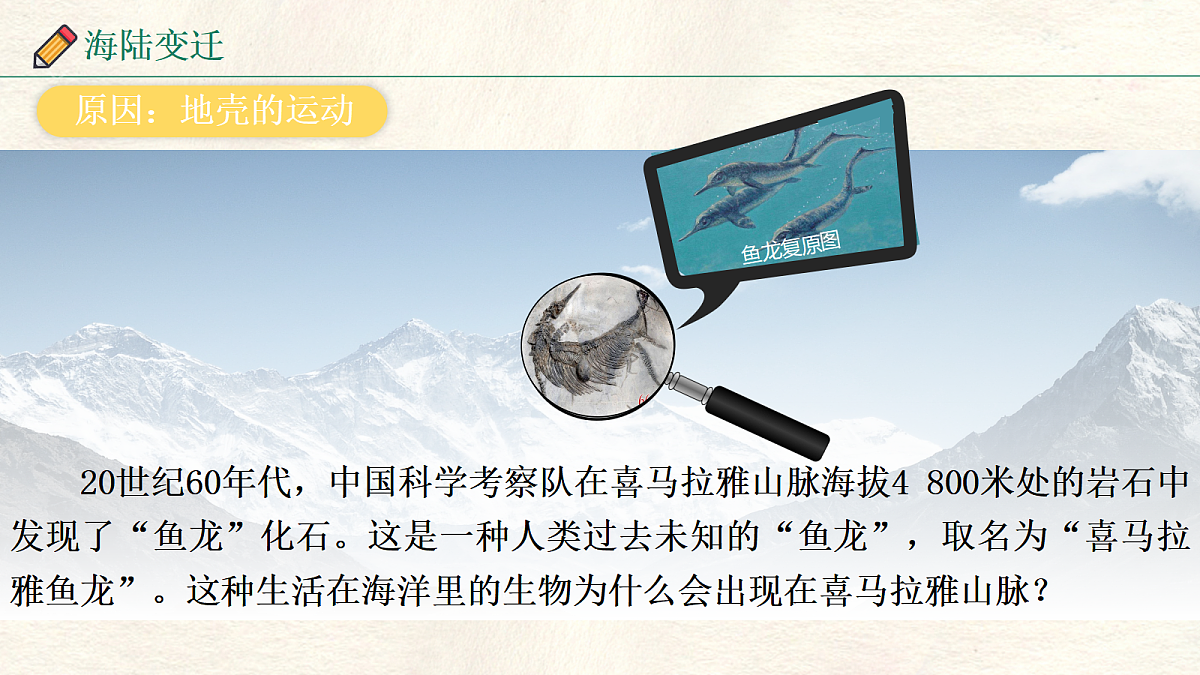 海陆变迁

原因：地壳的运动

鱼龙复原图

20世纪60年代，中国科学考察队在喜马拉雅山脉海拔4 800米处的岩石中发现了“鱼龙”化石。这是一种人类过去未知的“鱼龙”，取名为“喜马拉雅鱼龙”。这种生活在海洋里的生物为什么会出现在喜马拉雅山脉？